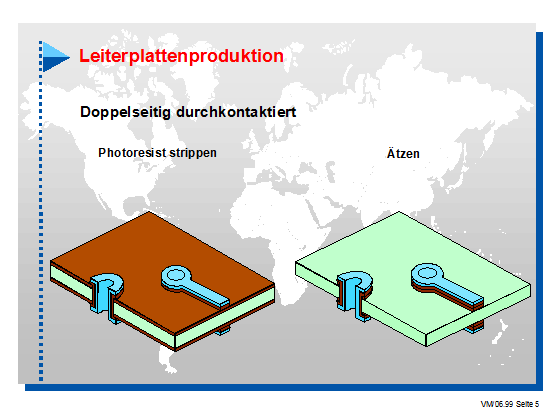 Leiterplattenproduktion

Doppelseitig durchkontaktiert

Photoresist strippen

Ätzen

VM/06.99 Seite 5